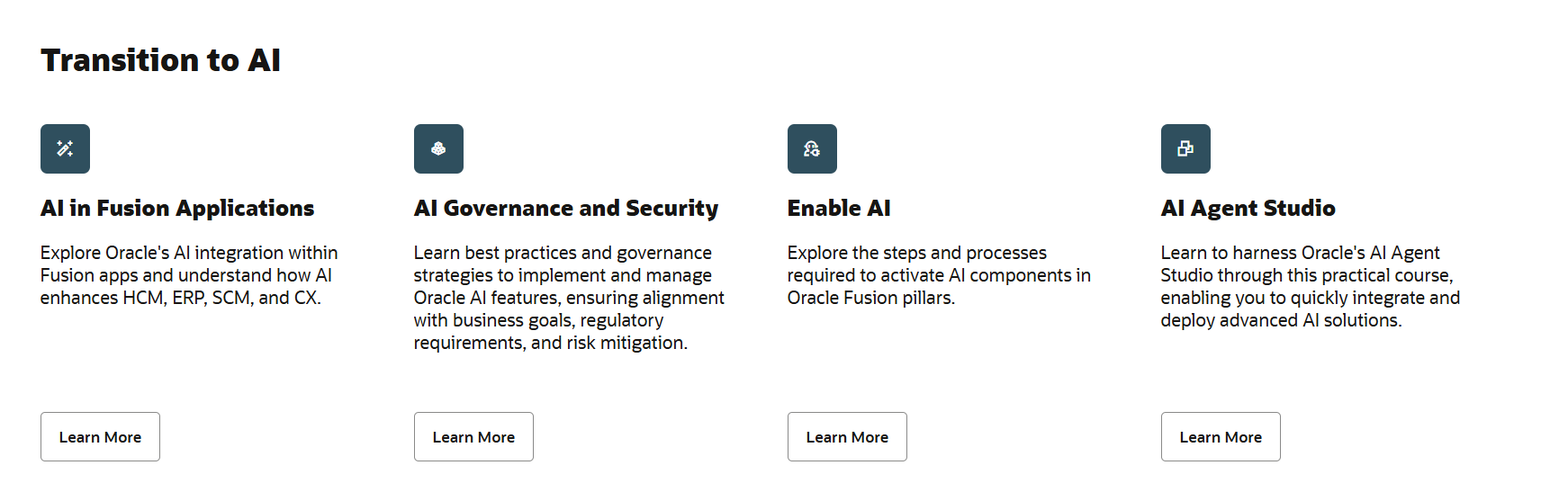 Transition to AI

AI in Fusion Applications

Explore Oracle's AI integration within Fusion apps and understand how AI enhances HCM, ERP, SCM, and CX.

Learn More

AI Governance and Security

Learn best practices and governance strategies to implement and manage Oracle AI features, ensuring alignment with business goals, regulatory requirements, and risk mitigation.

Learn More

Enable AI

Explore the steps and processes required to activate AI components in Oracle Fusion pillars.

Learn More

AI Agent Studio

Learn to harness Oracle's AI Agent Studio through this practical course, enabling you to quickly integrate and deploy advanced AI solutions.

Learn More